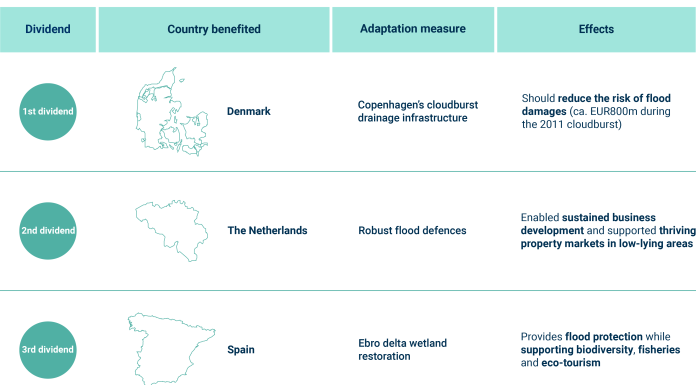 | Dividend | Country benefited | Adaptation measure | Effects |
|---|---|---|---|
| 1st dividend | Denmark | Copenhagen's cloudburst drainage infrastructure | Should reduce the risk of flood damages (ca. EUR800m during the 2011 cloudburst) |
| 2nd dividend | The Netherlands | Robust flood defences | Enabled sustained business development and supported thriving property markets in low-lying areas |
| 3rd dividend | Spain | Ebro delta wetland restoration | Provides flood protection while supporting biodiversity, fisheries and eco-tourism |